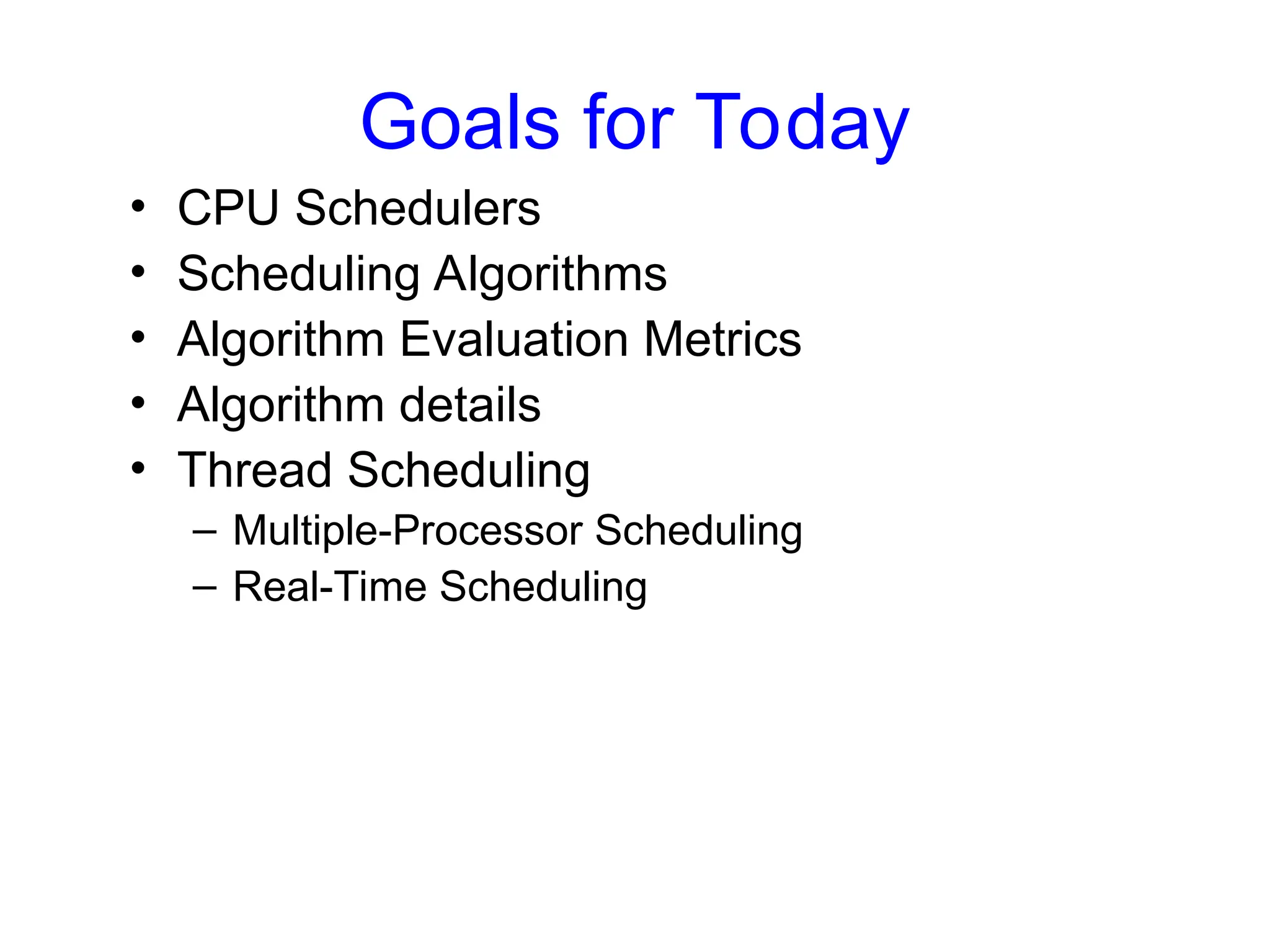 Goals for Today

• CPU Schedulers
• Scheduling Algorithms
• Algorithm Evaluation Metrics
• Algorithm details
• Thread Scheduling
 – Multiple-Processor Scheduling
 – Real-Time Scheduling